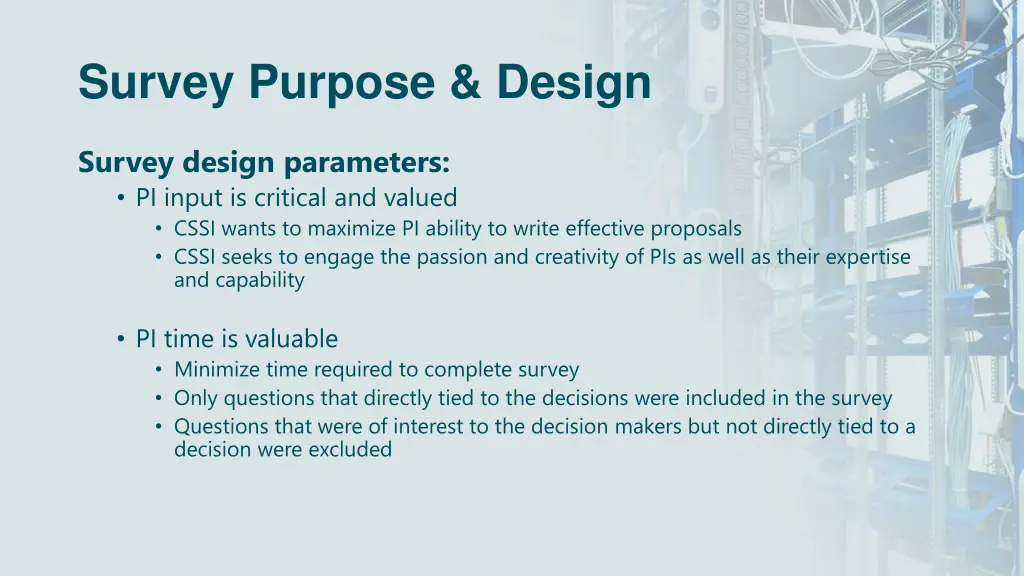 Survey Purpose & Design

Survey design parameters:

• PI input is critical and valued
  • CSSI wants to maximize PI ability to write effective proposals
  • CSSI seeks to engage the passion and creativity of PIs as well as their expertise and capability

• PI time is valuable
  • Minimize time required to complete survey
  • Only questions that directly tied to the decisions were included in the survey
  • Questions that were of interest to the decision makers but not directly tied to a decision were excluded